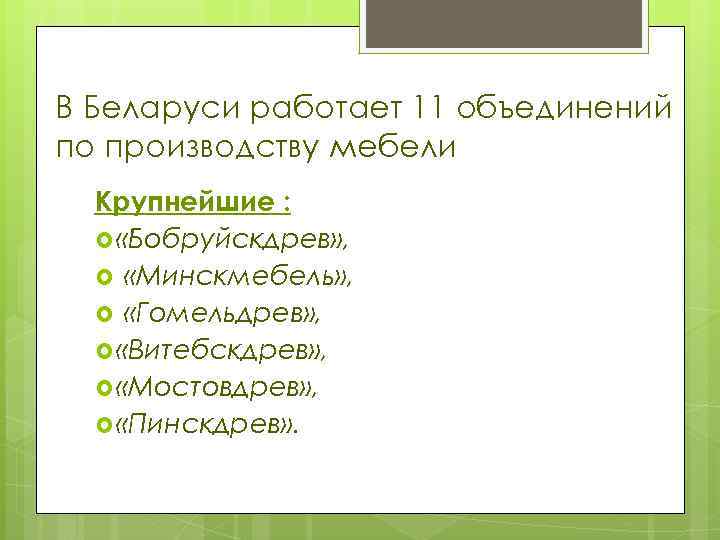 В Беларуси работает 11 объединений по производству мебели

Крупнейшие :

«Бобруйскдрев»,

«Минскмебель»,

«Гомельдрев»,

«Витебскдрев»,

«Мостовдрев»,

«Пинскдрев».